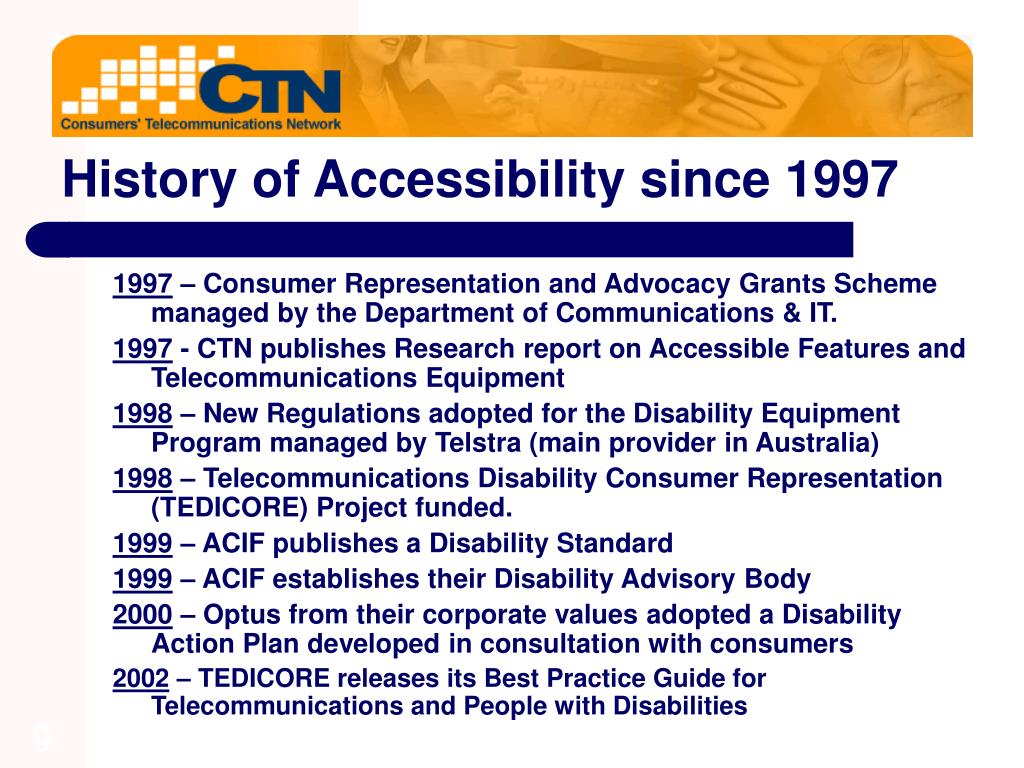 CTN
Consumers' Telecommunications Network

History of Accessibility since 1997

1997 – Consumer Representation and Advocacy Grants Scheme managed by the Department of Communications & IT.

1997 - CTN publishes Research report on Accessible Features and Telecommunications Equipment

1998 – New Regulations adopted for the Disability Equipment Program managed by Telstra (main provider in Australia)

1998 – Telecommunications Disability Consumer Representation (TEDICORE) Project funded.

1999 – ACIF publishes a Disability Standard

1999 – ACIF establishes their Disability Advisory Body

2000 – Optus from their corporate values adopted a Disability Action Plan developed in consultation with consumers

2002 – TEDICORE releases its Best Practice Guide for Telecommunications and People with Disabilities

9